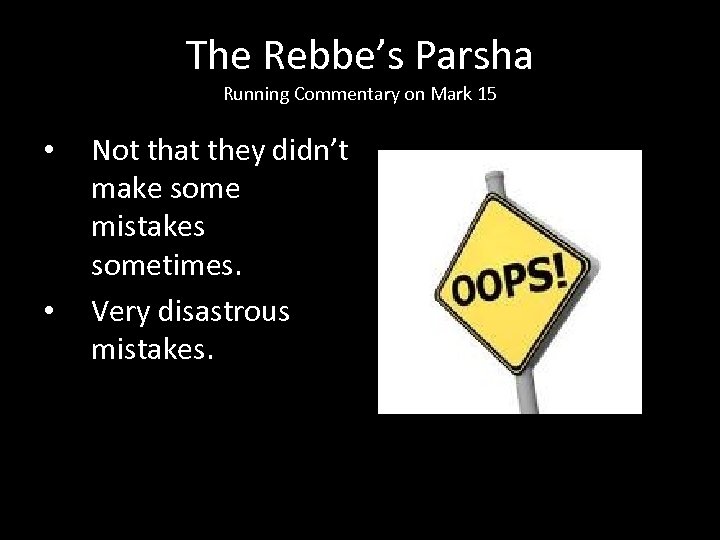 The Rebbe's Parsha
Running Commentary on Mark 15

• Not that they didn't make some mistakes sometimes.
• Very disastrous mistakes.

OOPS!